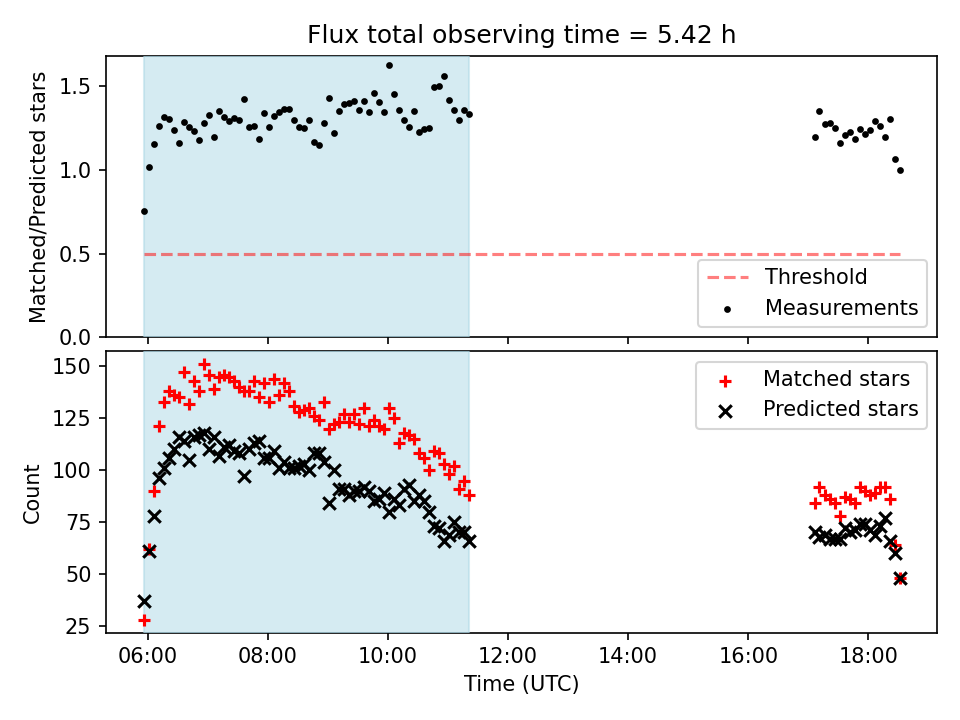 Flux total observing time = 5.42 h

Matched/Predicted stars

1.5
1.0
0.5
0.0

Threshold
Measurements

Count

150
125
100
75
50
25

Matched stars
Predicted stars

06:00
08:00
10:00
12:00
14:00
16:00
18:00

Time (UTC)